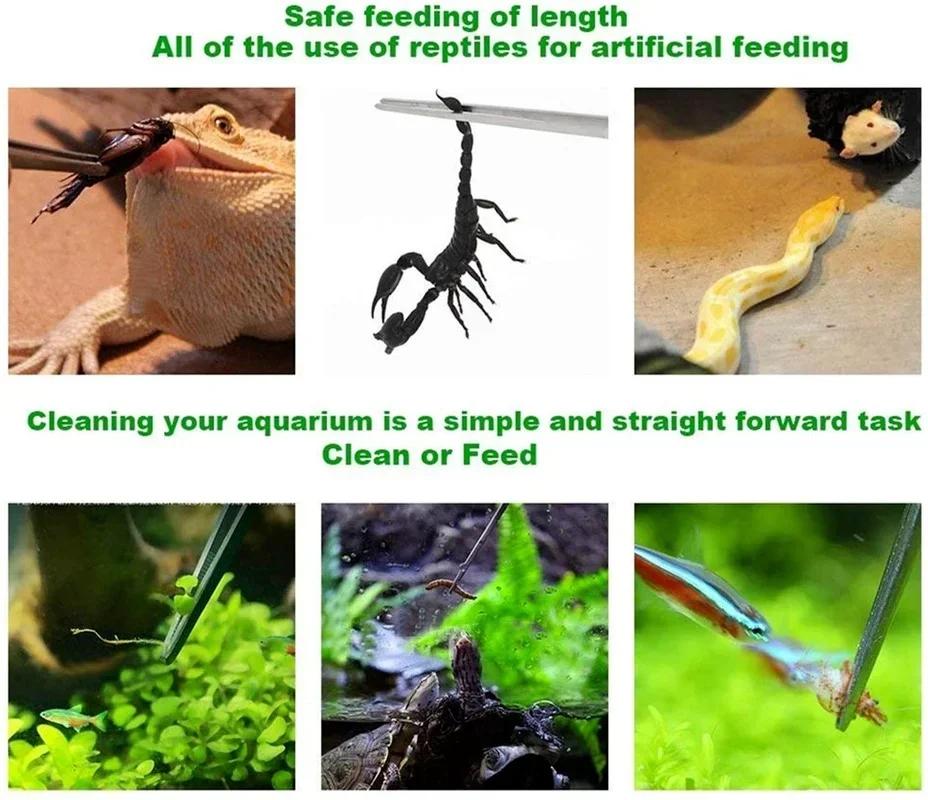 Safe feeding of length
All of the use of reptiles for artificial feeding

Cleaning your aquarium is a simple and straight forward task
Clean or Feed